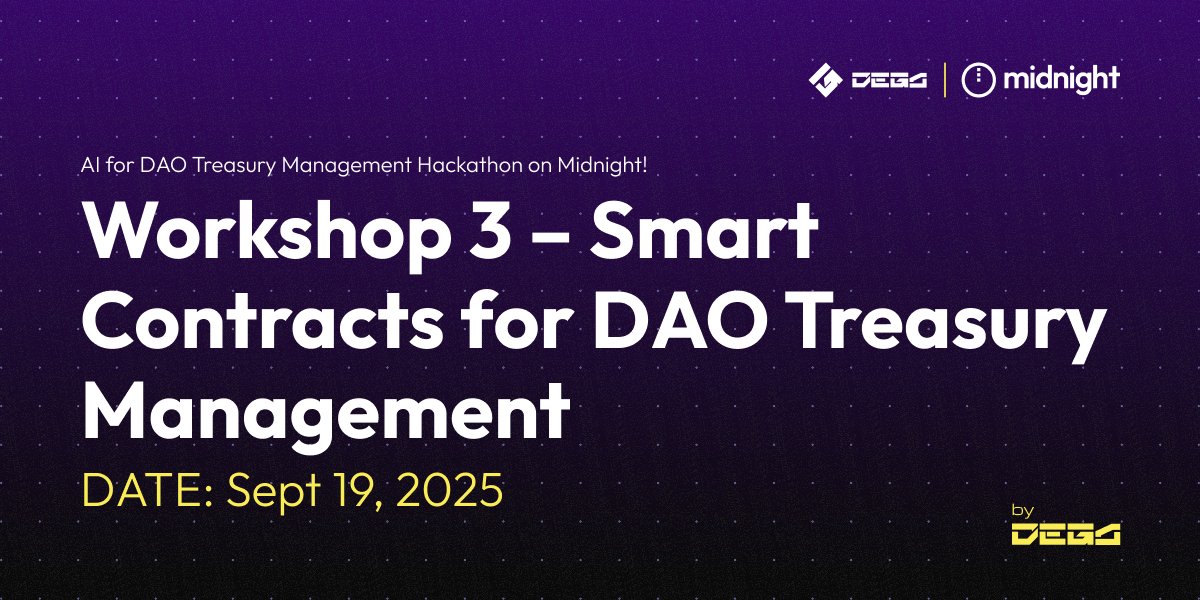 DEGA | midnight

AI for DAO Treasury Management Hackathon on Midnight!

Workshop 3 – Smart Contracts for DAO Treasury Management

DATE: Sept 19, 2025

by DEGA